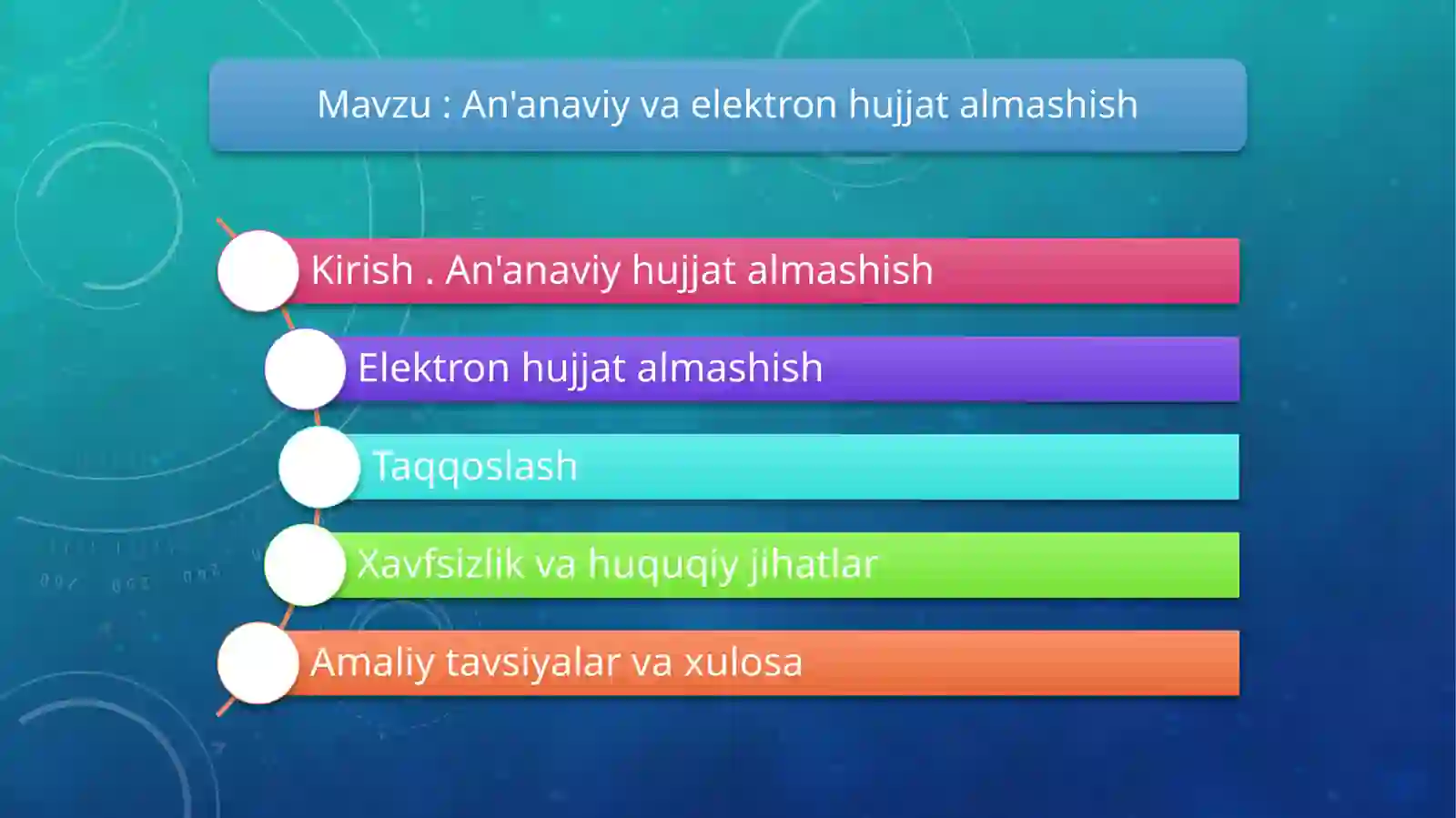 Mavzu : An'anaviy va elektron hujjat almashish

Kirish . An'anaviy hujjat almashish

Elektron hujjat almashish

Taqqoslash

Xavfsizlik va huquqiy jihatlar

Amaliy tavsiyalar va xulosa